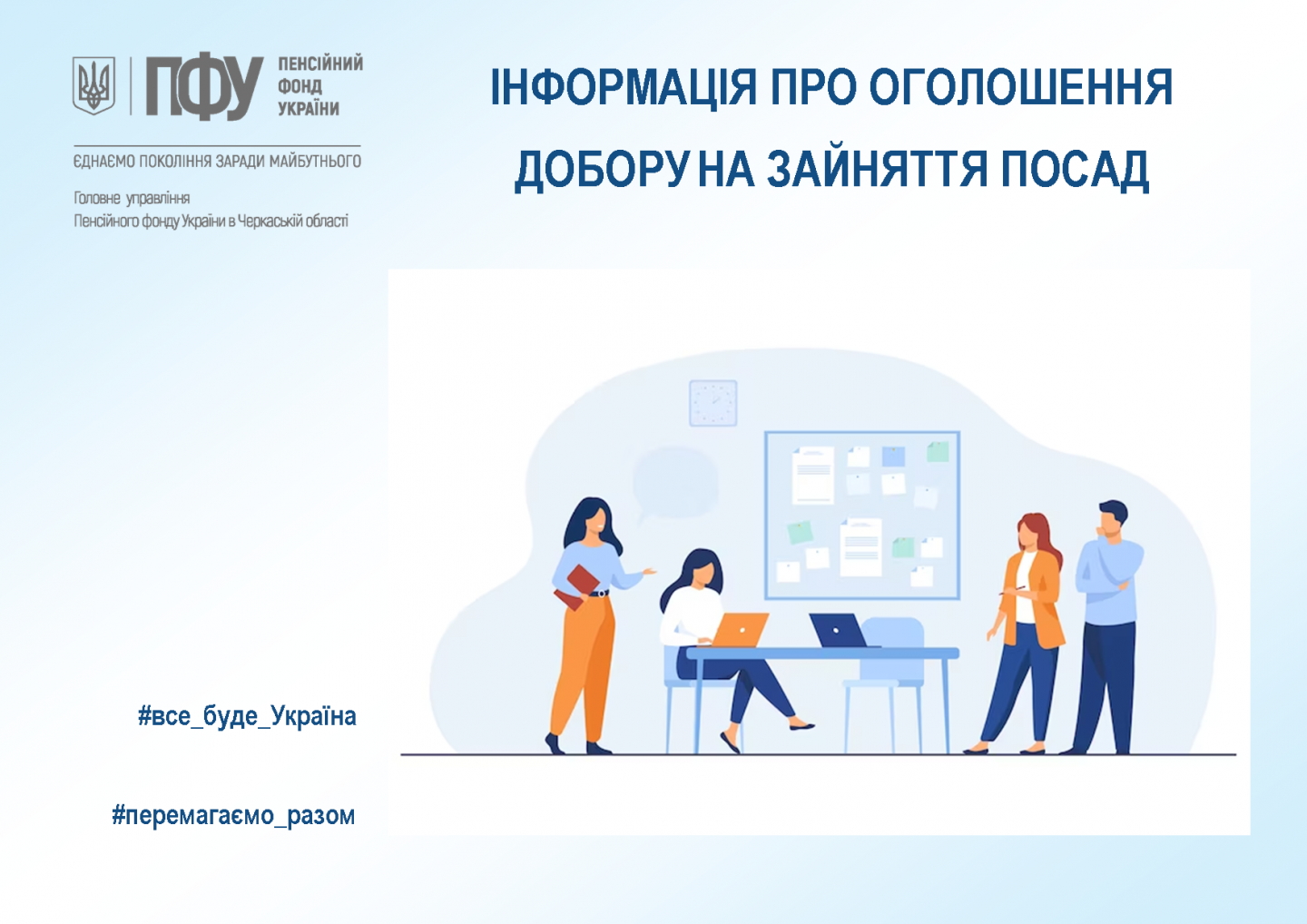 ПФУ ПЕНСІЙНИЙ ФОНД УКРАЇНИ

ЄДНАЄМО ПОКОЛІННЯ ЗАРАДИ МАЙБУТНЬОГО

Головне управління
Пенсійного фонду України в Черкаській області

ІНФОРМАЦІЯ ПРО ОГОЛОШЕННЯ ДОБОРУ НА ЗАЙНЯТТЯ ПОСАД

#все_буде_Україна

#перемагаємо_разом